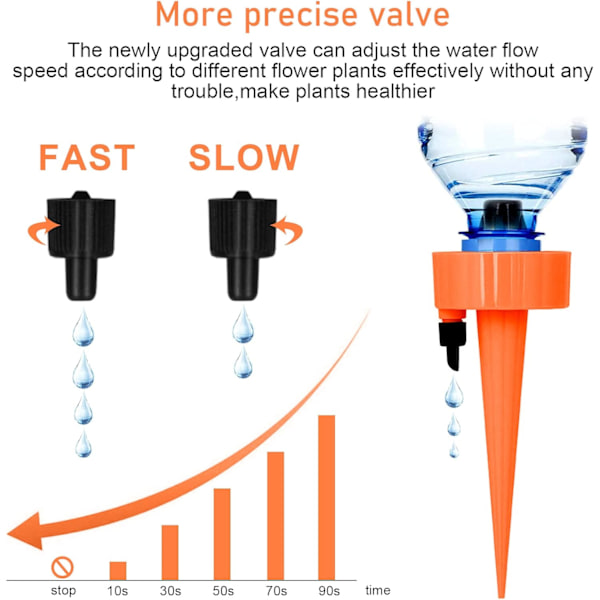 More precise valve

The newly upgraded valve can adjust the water flow speed according to different flower plants effectively without any trouble,make plants healthier

FAST

SLOW

stop 10s 30s 50s 70s 90s time